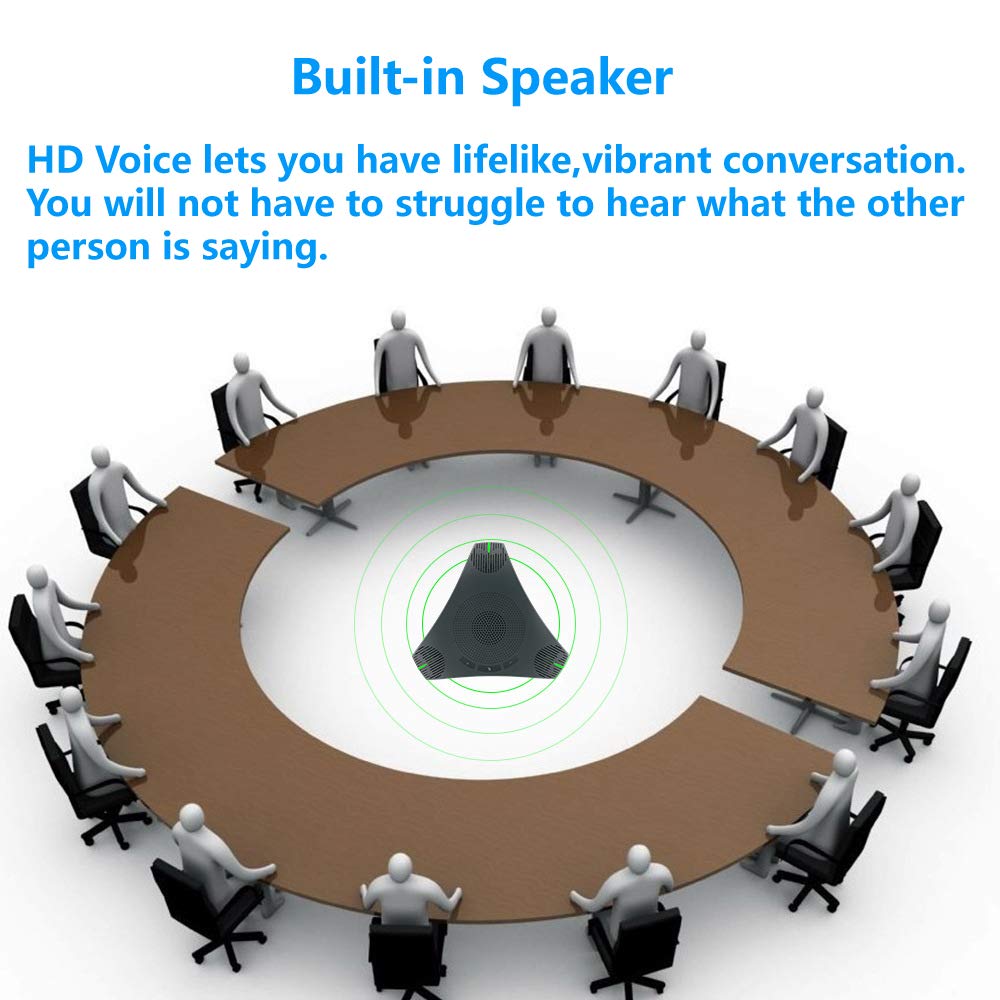 Built-in Speaker

HD Voice lets you have lifelike,vibrant conversation. You will not have to struggle to hear what the other person is saying.